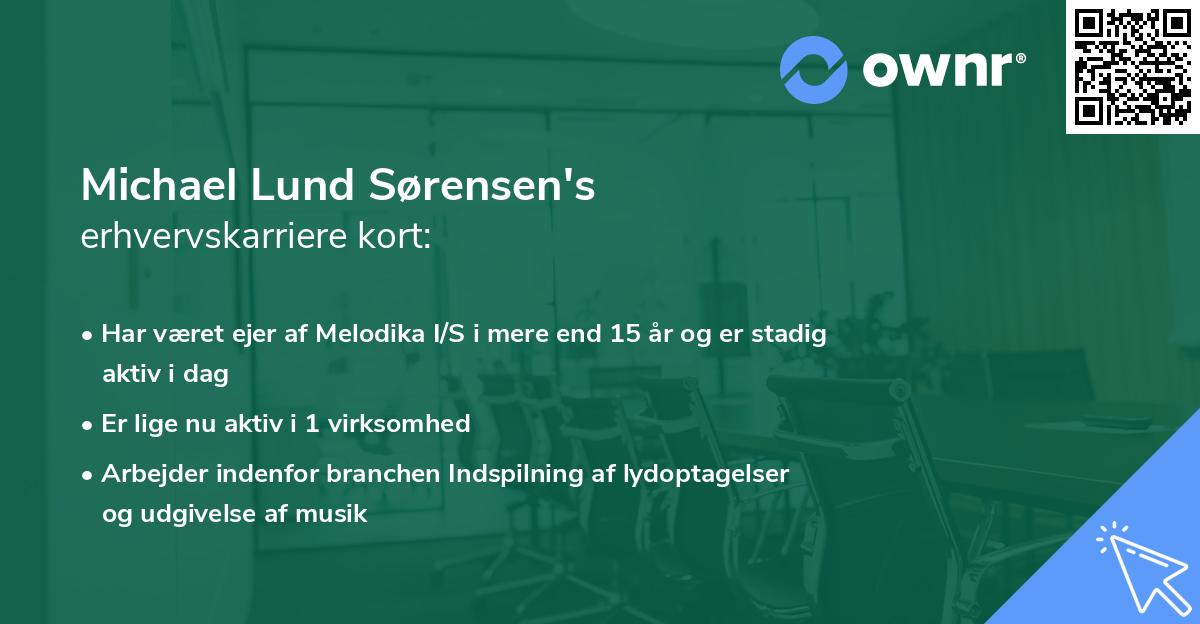 ownr®

Michael Lund Sørensen's
erhvervskarriere kort:

• Har været ejer af Melodika I/S i mere end 15 år og er stadig aktiv i dag
• Er lige nu aktiv i 1 virksomhed
• Arbejder indenfor branchen Indspilning af lydoptagelser og udgivelse af musik